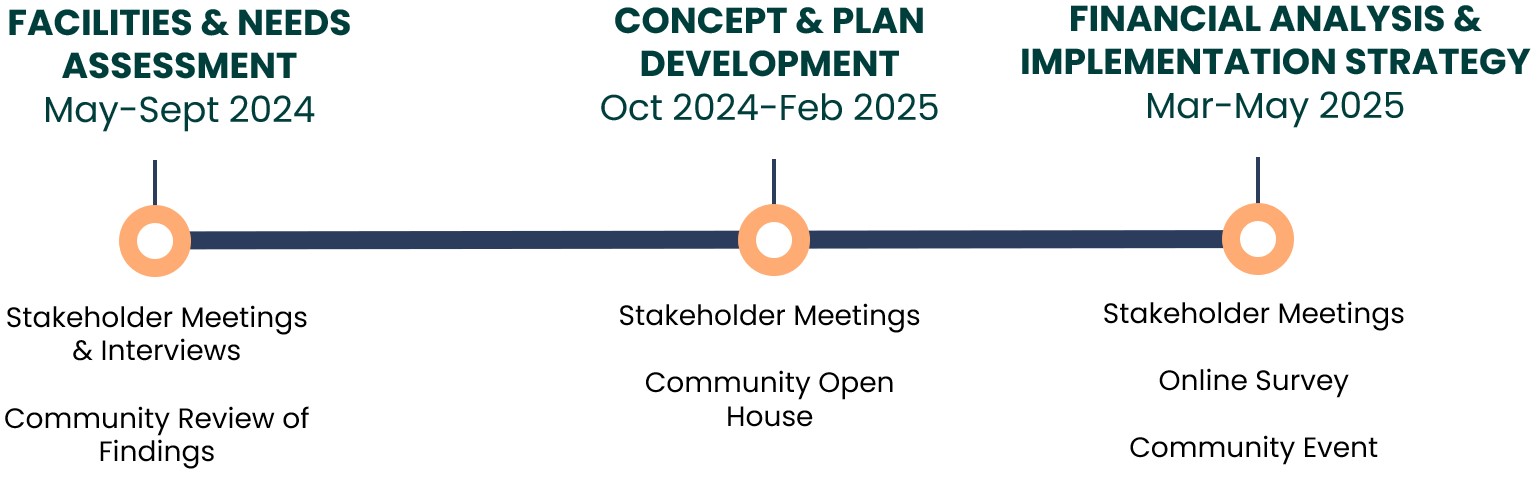 FACILITIES & NEEDS ASSESSMENT
May-Sept 2024

Stakeholder Meetings & Interviews

Community Review of Findings

CONCEPT & PLAN DEVELOPMENT
Oct 2024-Feb 2025

Stakeholder Meetings

Community Open House

FINANCIAL ANALYSIS & IMPLEMENTATION STRATEGY
Mar-May 2025

Stakeholder Meetings

Online Survey

Community Event